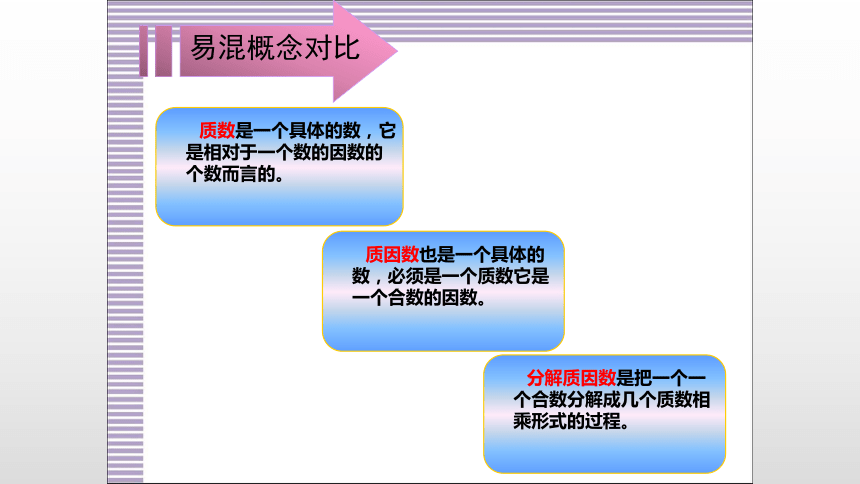 易混概念对比

质数是一个具体的数，它是相对于一个数的因数的个数而言的。

质因数也是一个具体的数，必须是一个质数它是一个合数的因数。

分解质因数是把一个一个合数分解成几个质数相乘形式的过程。